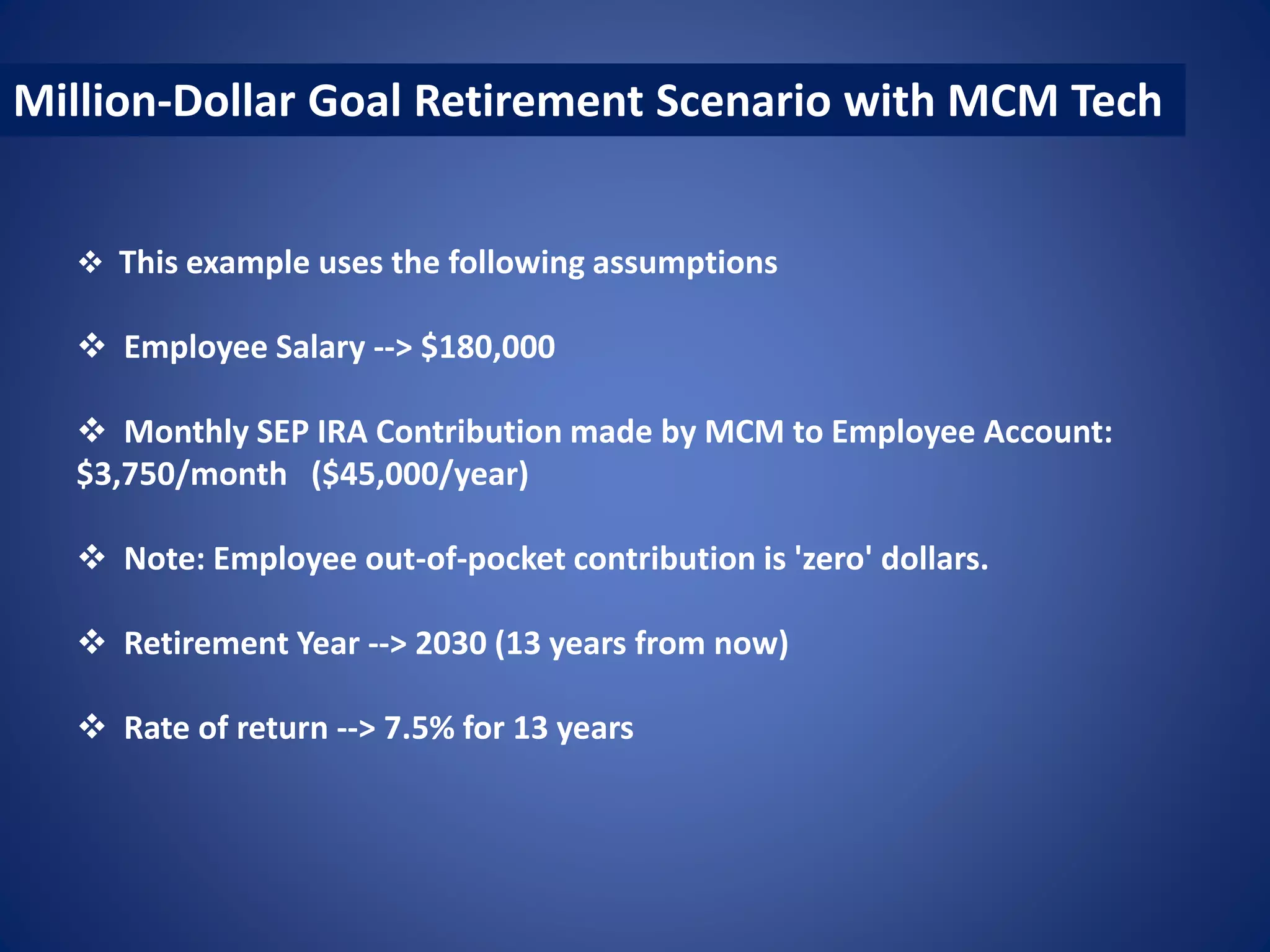 Million-Dollar Goal Retirement Scenario with MCM Tech

❖ This example uses the following assumptions

❖ Employee Salary --> \$180,000

❖ Monthly SEP IRA Contribution made by MCM to Employee Account: \$3,750/month (\$45,000/year)

❖ Note: Employee out-of-pocket contribution is 'zero' dollars.

❖ Retirement Year --> 2030 (13 years from now)

❖ Rate of return --> 7.5% for 13 years